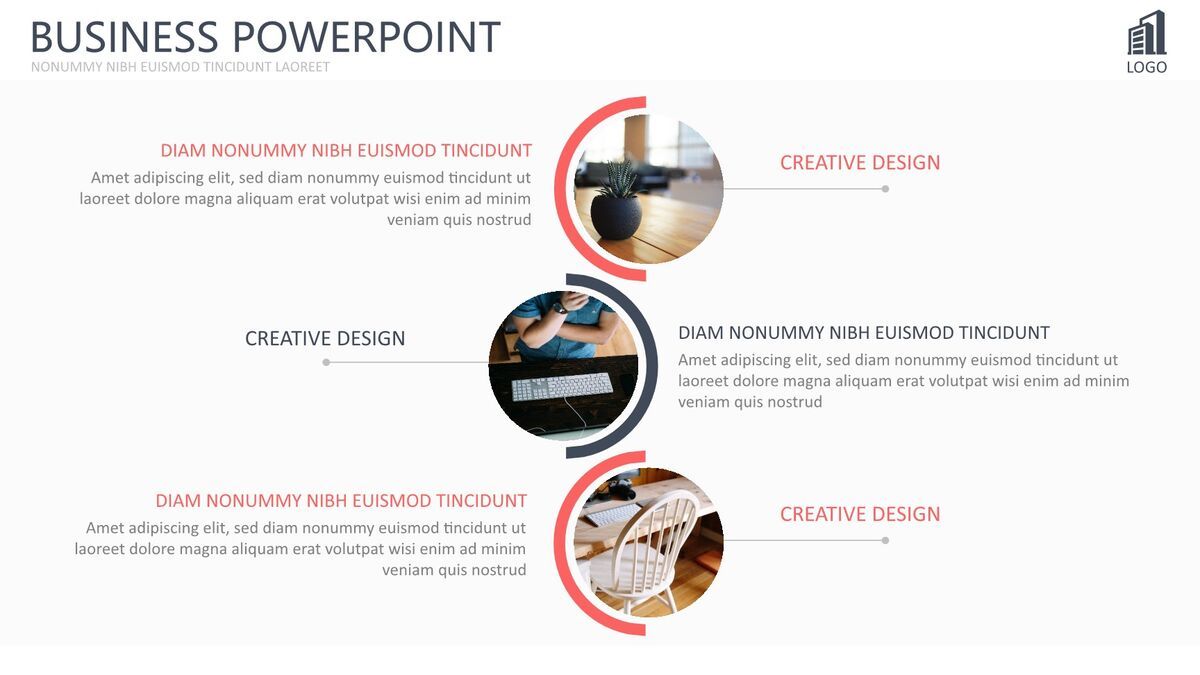 BUSINESS POWERPOINT
NONUMMY NIBH EUISMOD TINCIDUNT LAOREET

LOGO

DIAM NONUMMY NIBH EUISMOD TINCIDUNT
Amet adipiscing elit, sed diam nonummy euismod tincidunt ut laoreet dolore magna aliquam erat volutpat wisi enim ad minim veniam quis nostrud

CREATIVE DESIGN

CREATIVE DESIGN

DIAM NONUMMY NIBH EUISMOD TINCIDUNT
Amet adipiscing elit, sed diam nonummy euismod tincidunt ut laoreet dolore magna aliquam erat volutpat wisi enim ad minim veniam quis nostrud

DIAM NONUMMY NIBH EUISMOD TINCIDUNT
Amet adipiscing elit, sed diam nonummy euismod tincidunt ut laoreet dolore magna aliquam erat volutpat wisi enim ad minim veniam quis nostrud

CREATIVE DESIGN